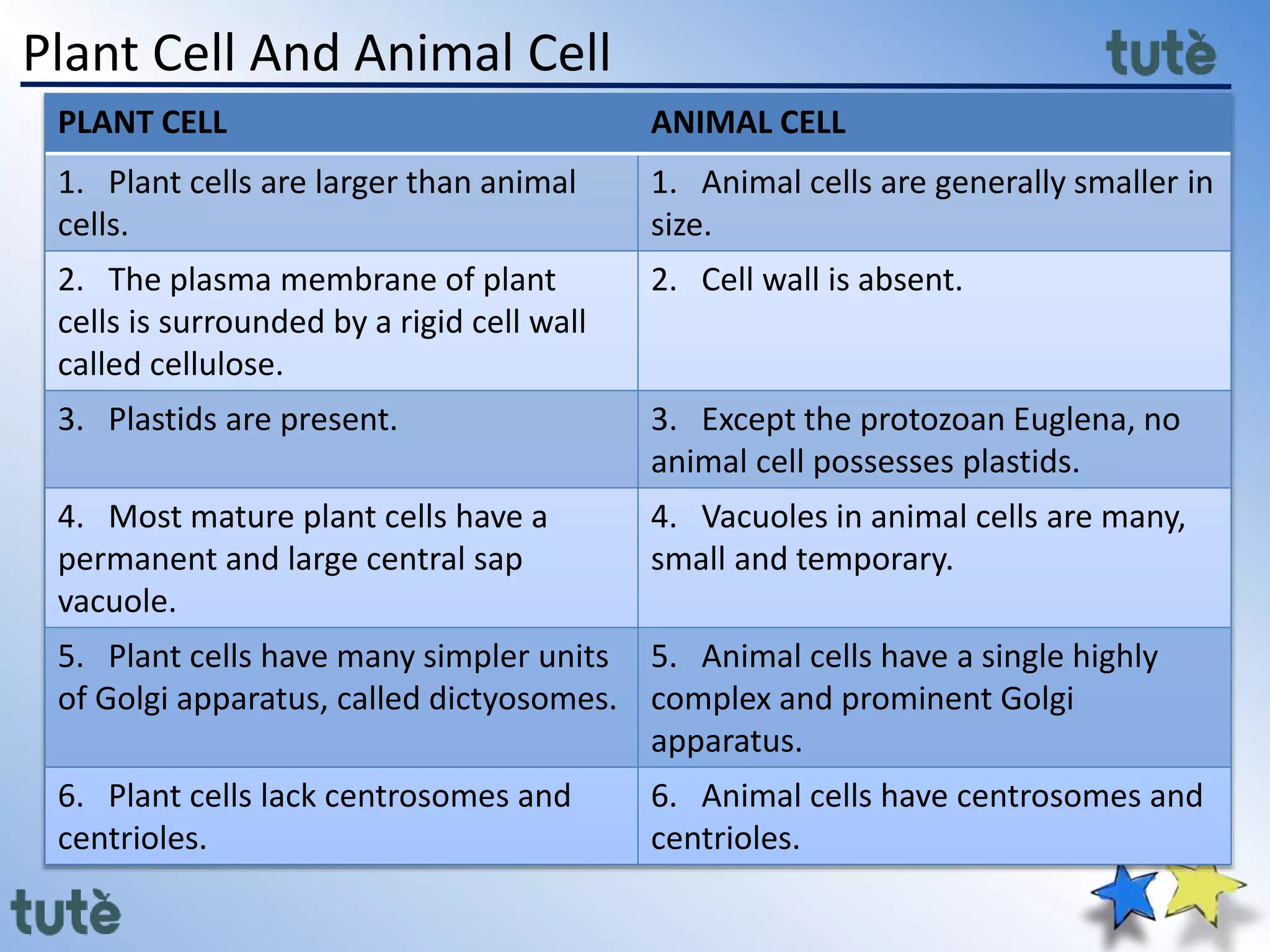 Plant Cell And Animal Cell

tutè

| PLANT CELL | ANIMAL CELL |
|---|---|
| 1. Plant cells are larger than animal cells. | 1. Animal cells are generally smaller in size. |
| 2. The plasma membrane of plant cells is surrounded by a rigid cell wall called cellulose. | 2. Cell wall is absent. |
| 3. Plastids are present. | 3. Except the protozoan Euglena, no animal cell possesses plastids. |
| 4. Most mature plant cells have a permanent and large central sap vacuole. | 4. Vacuoles in animal cells are many, small and temporary. |
| 5. Plant cells have many simpler units of Golgi apparatus, called dictyosomes. | 5. Animal cells have a single highly complex and prominent Golgi apparatus. |
| 6. Plant cells lack centrosomes and centrioles. | 6. Animal cells have centrosomes and centrioles. |

tutè